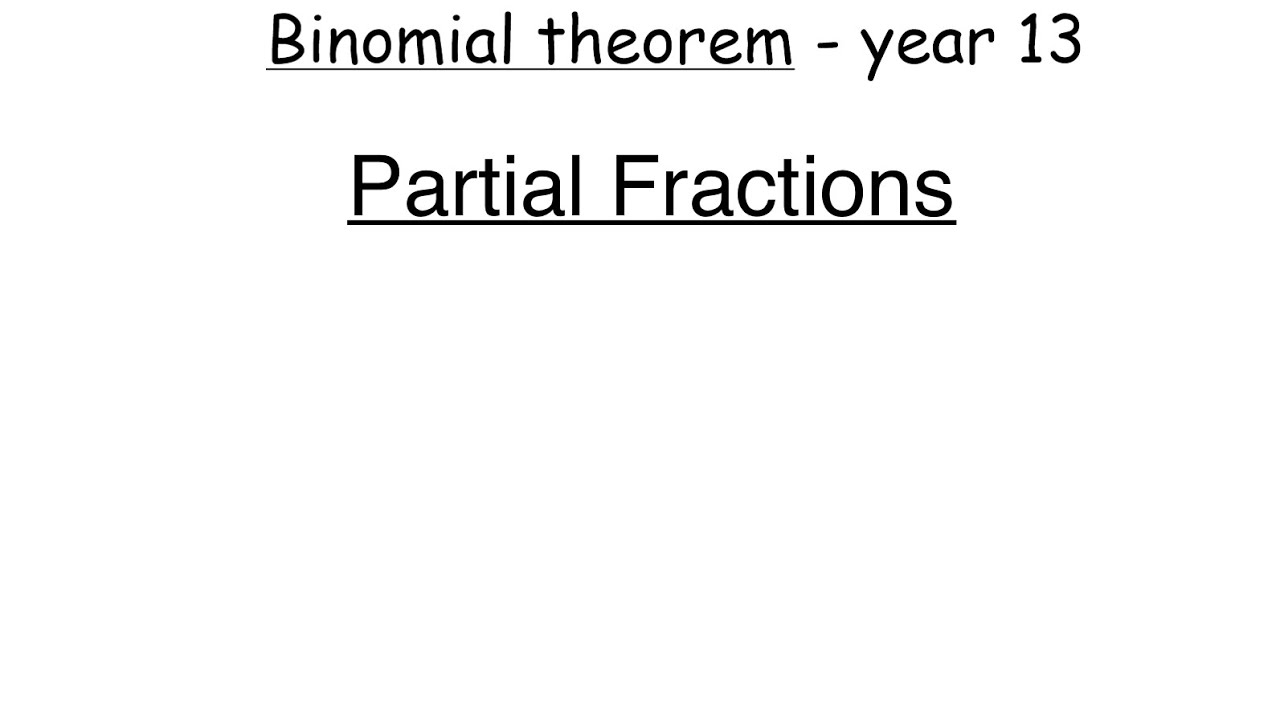 Binomial theorem - year 13

Partial Fractions